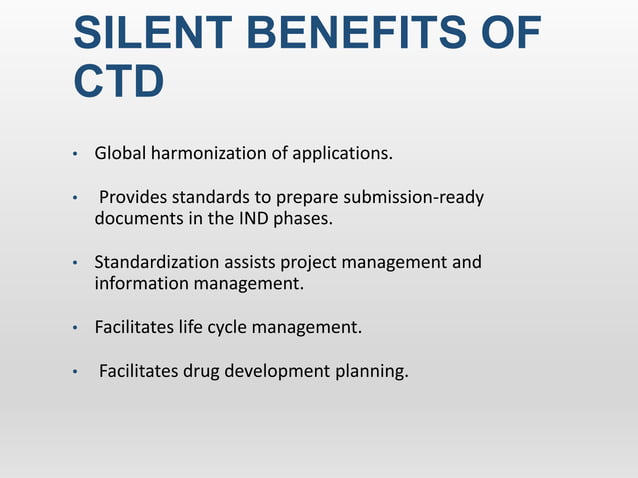 SILENT BENEFITS OF CTD

• Global harmonization of applications.

• Provides standards to prepare submission-ready documents in the IND phases.

• Standardization assists project management and information management.

• Facilitates life cycle management.

• Facilitates drug development planning.